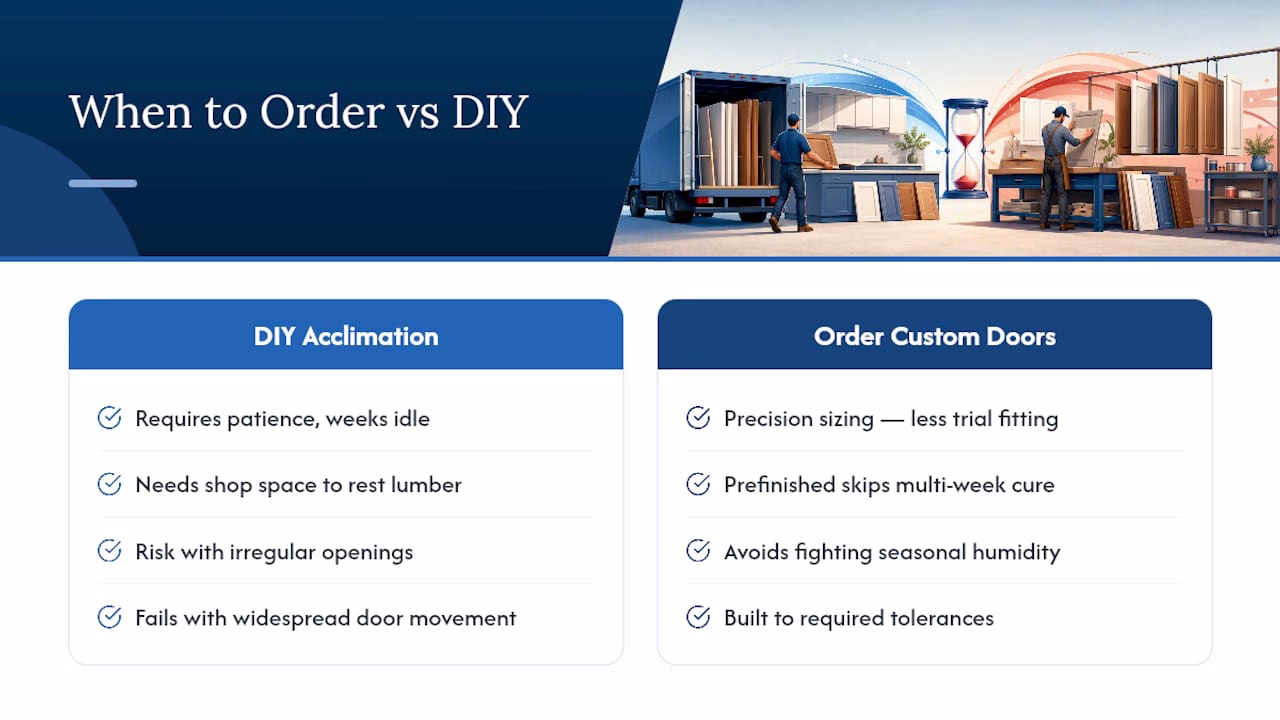 When to Order vs DIY

DIY Acclimation

Requires patience, weeks idle

Needs shop space to rest lumber

Risk with irregular openings

Fails with widespread door movement

Order Custom Doors

Precision sizing — less trial fitting

Prefinished skips multi-week cure

Avoids fighting seasonal humidity

Built to required tolerances